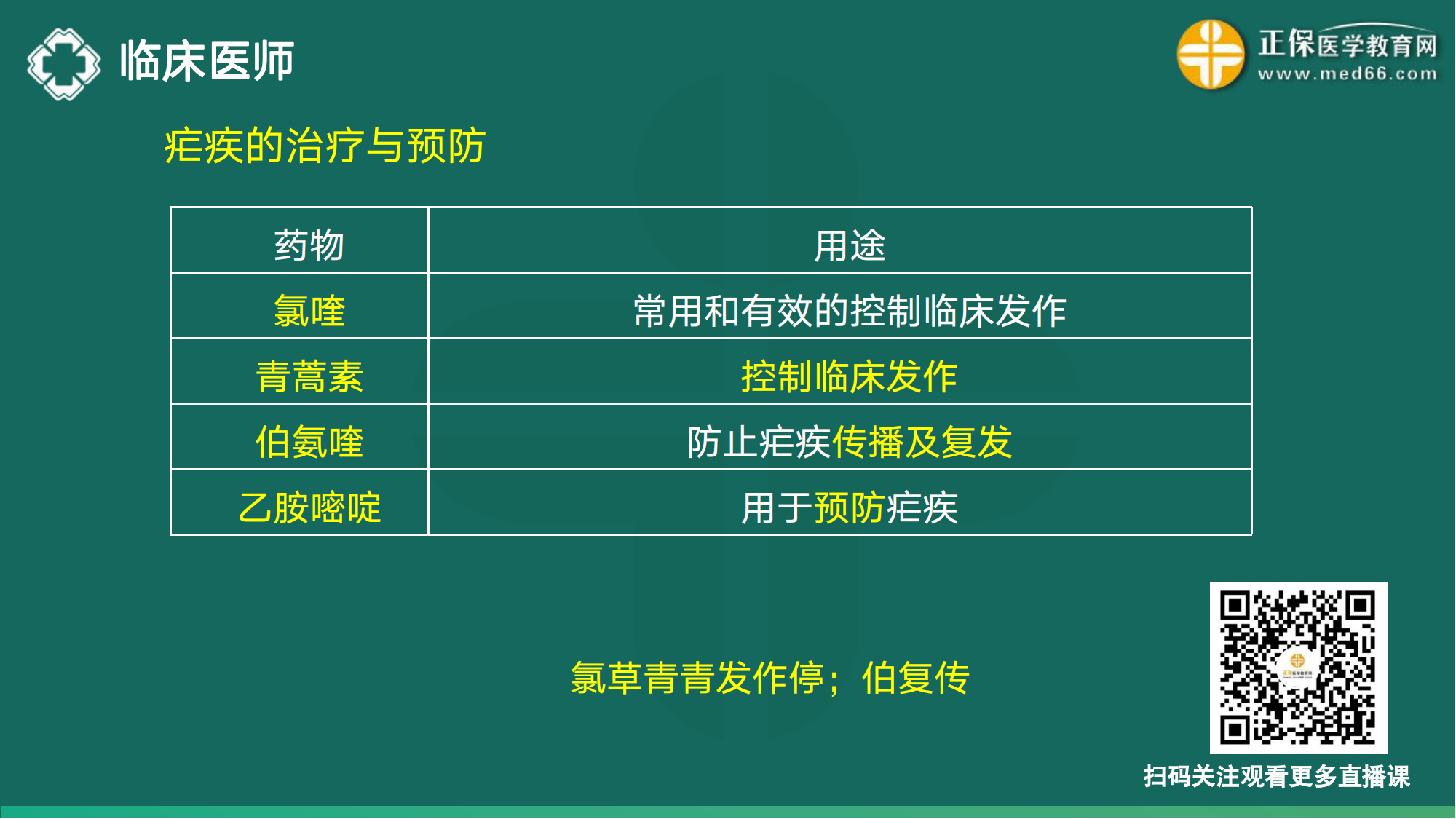 临床医师

正保医学教育网
www.med66.com

疟疾的治疗与预防

| 药物 | 用途 |
|---|---|
| 氯喹 | 常用和有效的控制临床发作 |
| 青蒿素 | 控制临床发作 |
| 伯氨喹 | 防止疟疾传播及复发 |
| 乙胺嘧啶 | 用于预防疟疾 |

氯草青青发作停；伯复传

扫码关注观看更多直播课